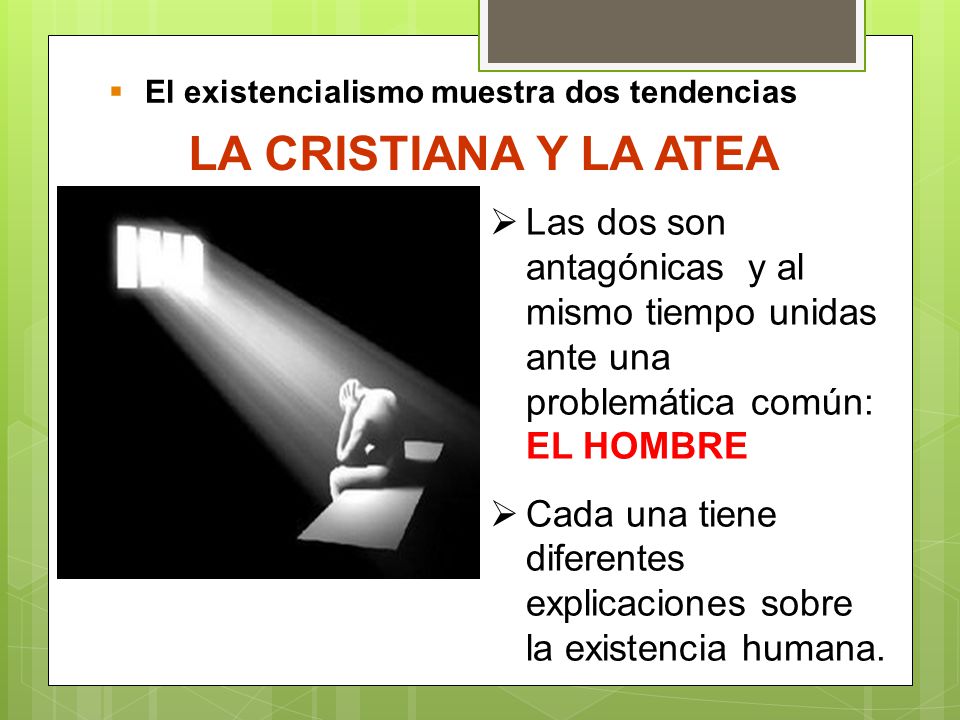 ▪ El existencialismo muestra dos tendencias

LA CRISTIANA Y LA ATEA

➢ Las dos son antagónicas y al mismo tiempo unidas ante una problemática común: EL HOMBRE

➢ Cada una tiene diferentes explicaciones sobre la existencia humana.